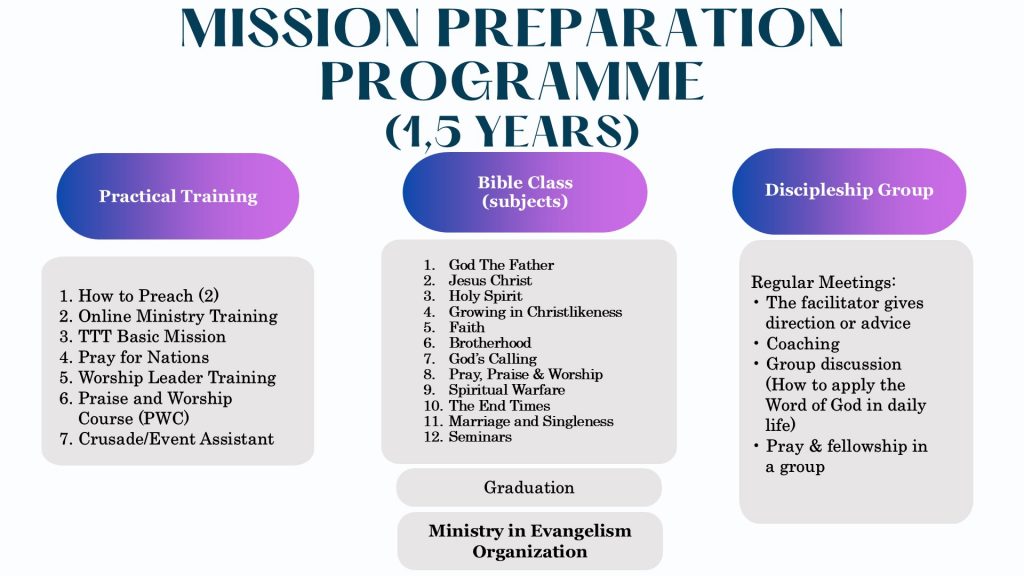 MISSION PREPARATION PROGRAMME (1,5 YEARS)

Practical Training

1. How to Preach (2)
2. Online Ministry Training
3. TTT Basic Mission
4. Pray for Nations
5. Worship Leader Training
6. Praise and Worship Course (PWC)
7. Crusade/Event Assistant

Bible Class (subjects)

1. God The Father
2. Jesus Christ
3. Holy Spirit
4. Growing in Christlikeness
5. Faith
6. Brotherhood
7. God's Calling
8. Pray, Praise & Worship
9. Spiritual Warfare
10. The End Times
11. Marriage and Singleness
12. Seminars

Graduation

Ministry in Evangelism Organization

Discipleship Group

Regular Meetings:
• The facilitator gives direction or advice
• Coaching
• Group discussion (How to apply the Word of God in daily life)
• Pray & fellowship in a group